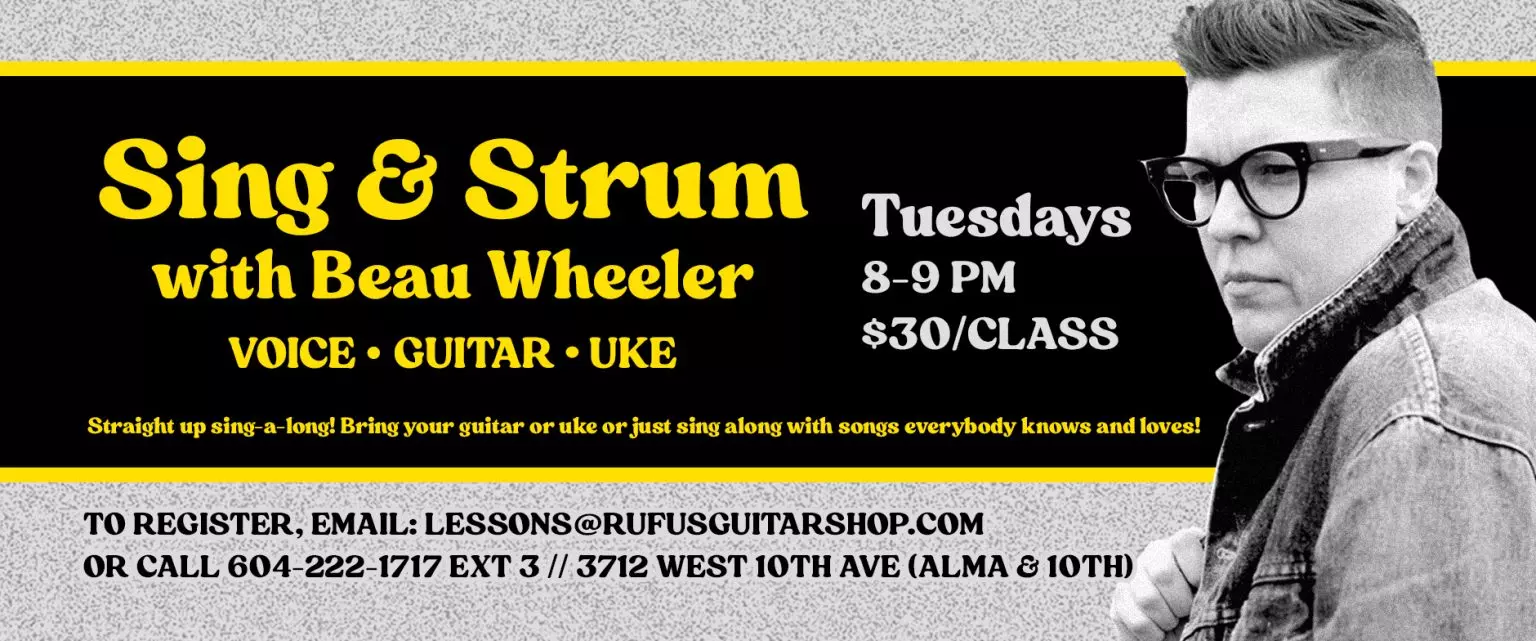 Sing & Strum
with Beau Wheeler
VOICE • GUITAR • UKE

Tuesdays
8-9 PM
$30/CLASS

Straight up sing-a-long! Bring your guitar or uke or just sing along with songs everybody knows and loves!

TO REGISTER, EMAIL: LESSONS@RUFUSGUITARSHOP.COM
OR CALL 604-222-1717 EXT 3 // 3712 WEST 10TH AVE (ALMA & 10TH)